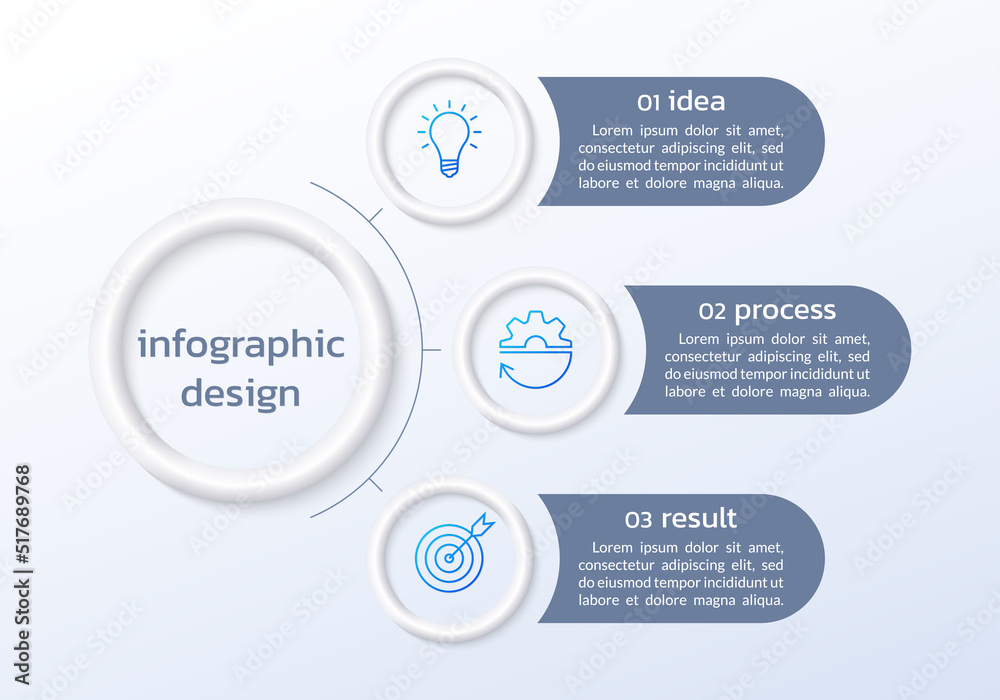 infographic design

01 idea
Lorem ipsum dolor sit amet, consectetur adipiscing elit, sed do eiusmod tempor incididunt ut labore et dolore magna aliqua.

02 process
Lorem ipsum dolor sit amet, consectetur adipiscing elit, sed do eiusmod tempor incididunt ut labore et dolore magna aliqua.

03 result
Lorem ipsum dolor sit amet, consectetur adipiscing elit, sed do eiusmod tempor incididunt ut labore et dolore magna aliqua.

Adobe Stock | #517689768